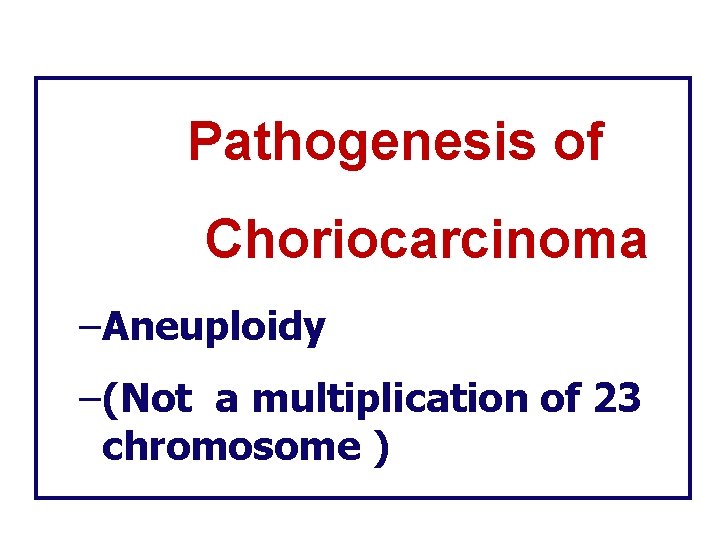 Pathogenesis of

Choriocarcinoma

–Aneuploidy

–(Not a multiplication of 23 chromosome )